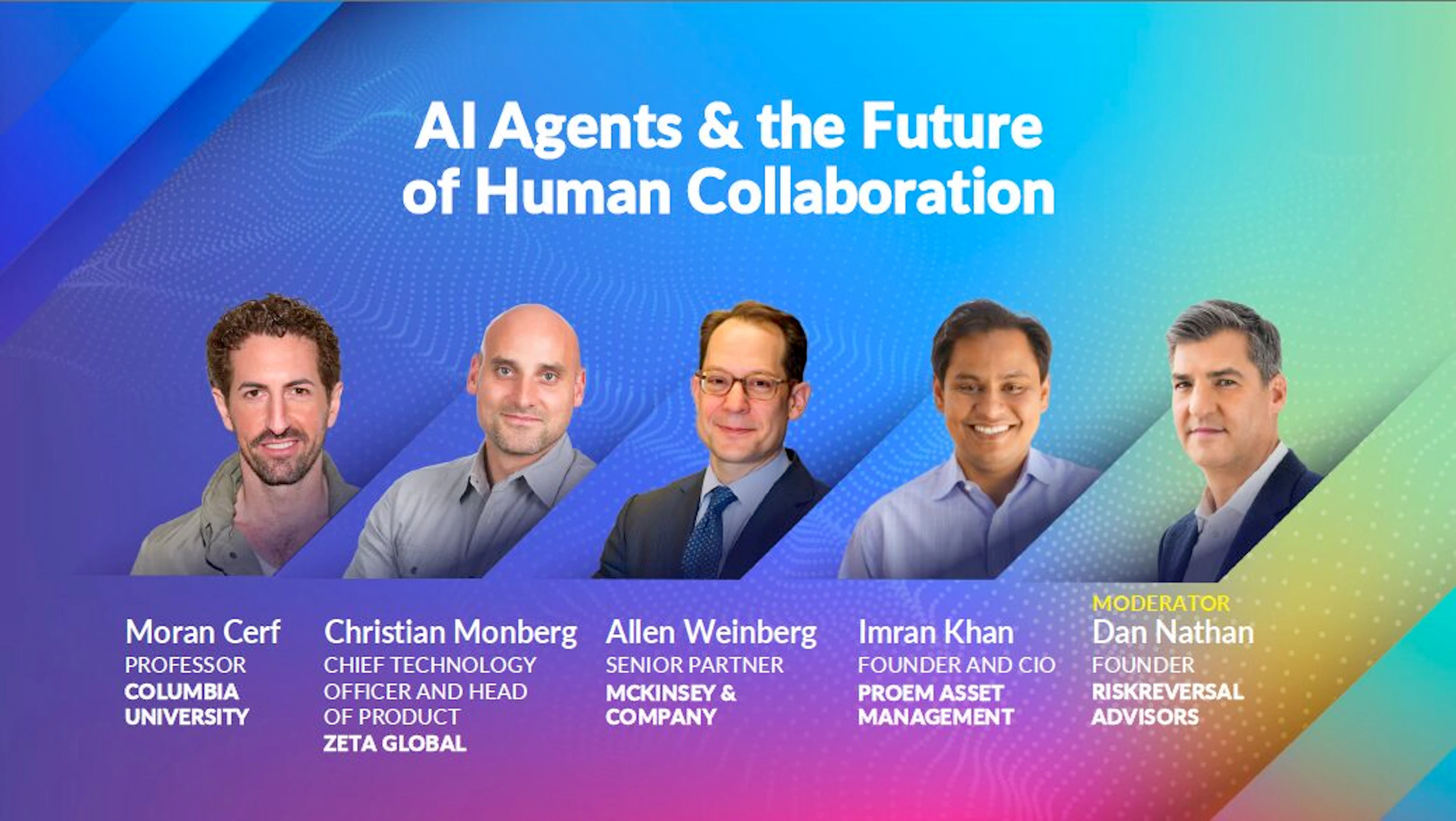 AI Agents & the Future of Human Collaboration

Moran Cerf
PROFESSOR
COLUMBIA UNIVERSITY

Christian Monberg
CHIEF TECHNOLOGY OFFICER AND HEAD OF PRODUCT
ZETA GLOBAL

Allen Weinberg
SENIOR PARTNER
MCKINSEY & COMPANY

Imran Khan
FOUNDER AND CIO
PROEM ASSET MANAGEMENT

MODERATOR
Dan Nathan
FOUNDER
RISKREVERSAL ADVISORS